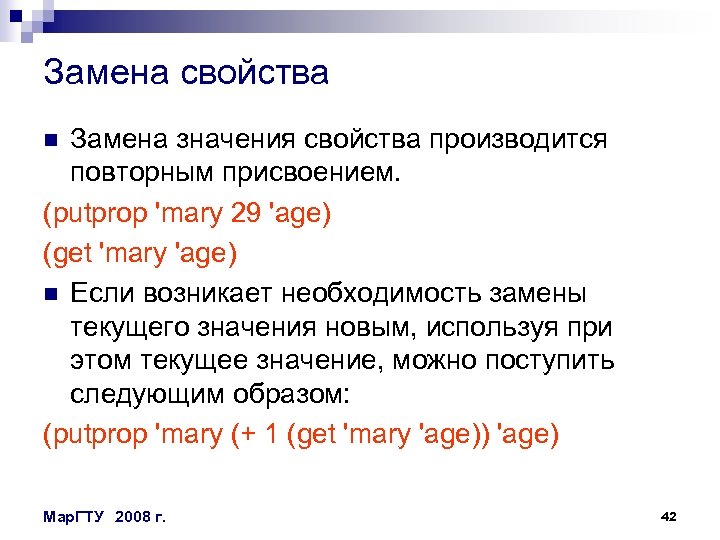 Замена свойства

Замена значения свойства производится повторным присвоением.

(putprop 'mary 29 'age)

(get 'mary 'age)

Если возникает необходимость замены текущего значения новым, используя при этом текущее значение, можно поступить следующим образом:

(putprop 'mary (+ 1 (get 'mary 'age)) 'age)

МарГТУ 2008 г.

42